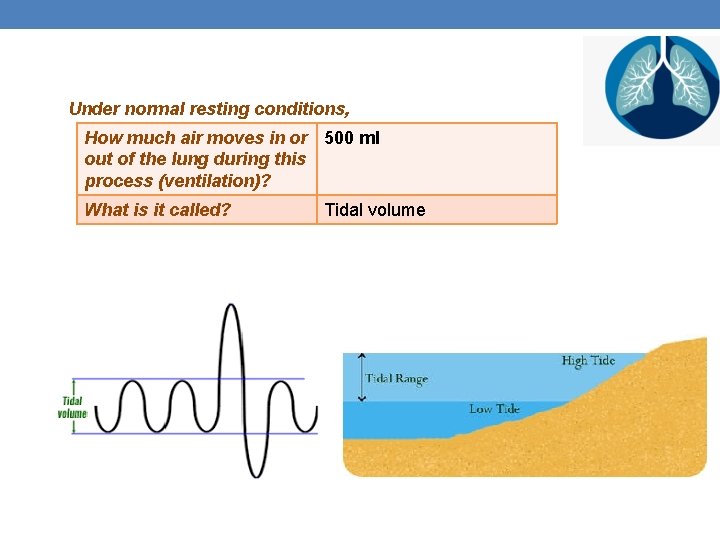 Under normal resting conditions,

| How much air moves in or out of the lung during this process (ventilation)? | 500 ml |
|---|---|
| What is it called? | Tidal volume |

Tidal volume

Tidal Range

High Tide

Low Tide